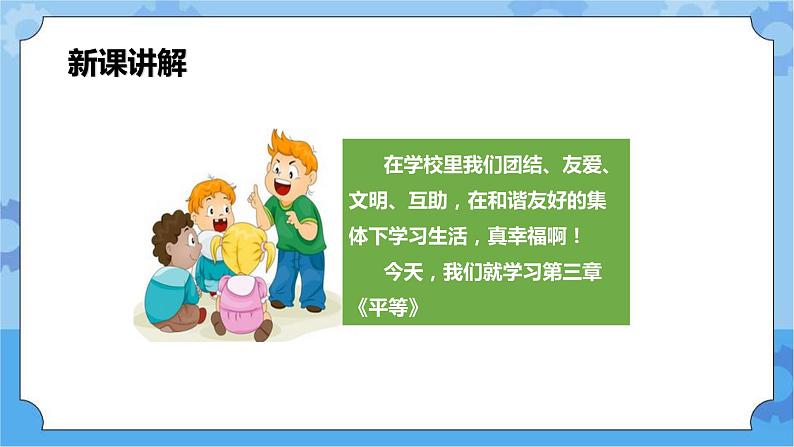 新课讲解

在学校里我们团结、友爱、文明、互助，在和谐友好的集体下学习生活，真幸福啊！

今天，我们就学习第三章《平等》